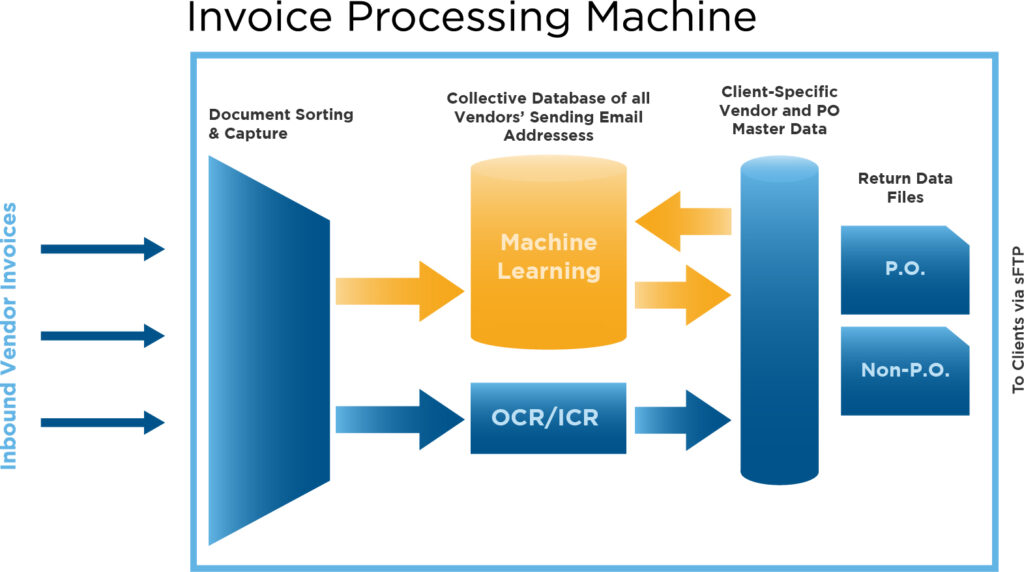 Invoice Processing Machine

Inbound Vendor Invoices

Document Sorting & Capture

Collective Database of all Vendors' Sending Email Addressess

Machine Learning

OCR/ICR

Client-Specific Vendor and PO Master Data

Return Data Files

P.O.

Non-P.O.

To Clients via sFTP